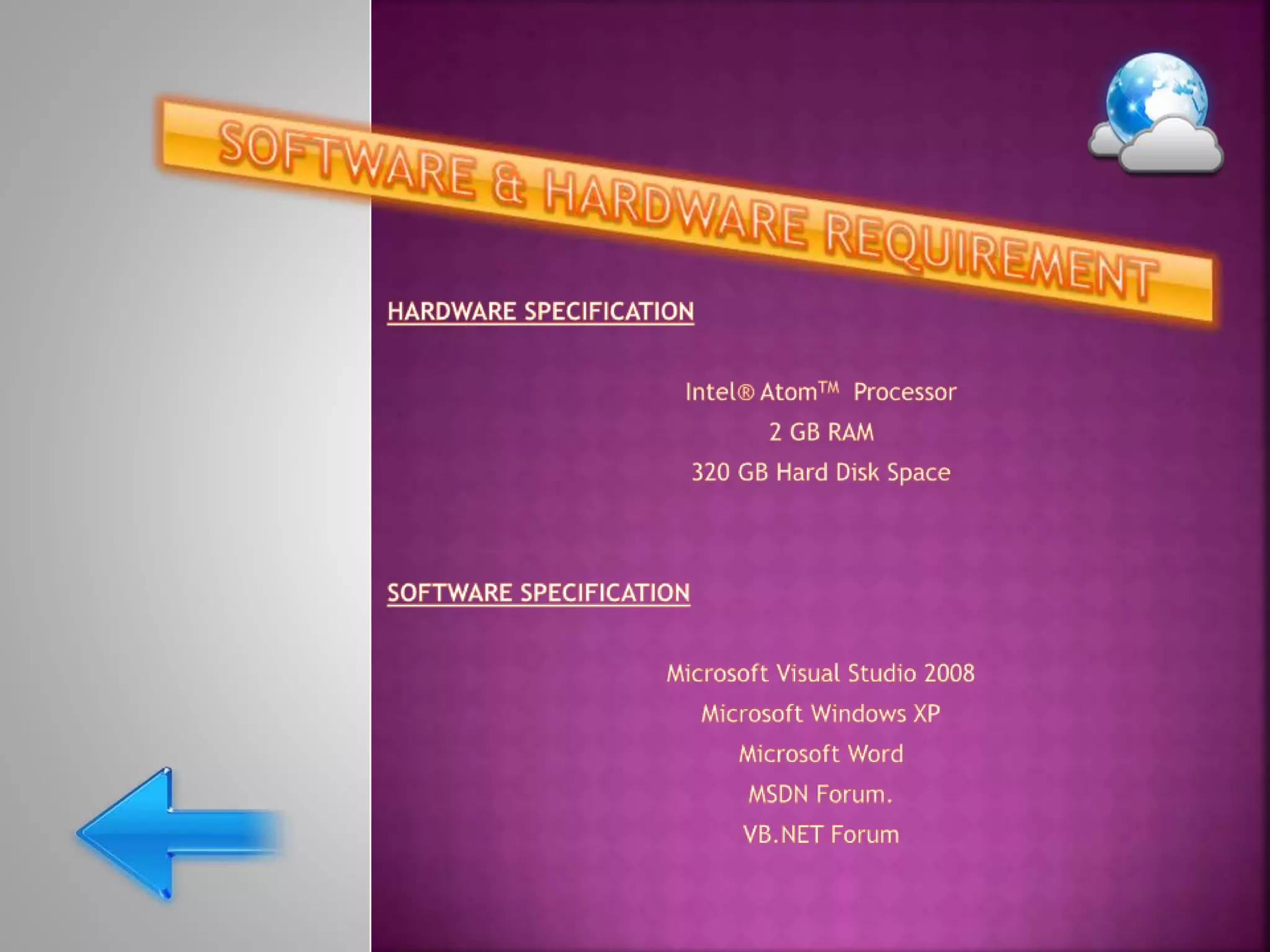 SOFTWARE & HARDWARE REQUIREMENT

HARDWARE SPECIFICATION

Intel® Atom™ Processor
2 GB RAM
320 GB Hard Disk Space

SOFTWARE SPECIFICATION

Microsoft Visual Studio 2008
Microsoft Windows XP
Microsoft Word
MSDN Forum.
VB.NET Forum